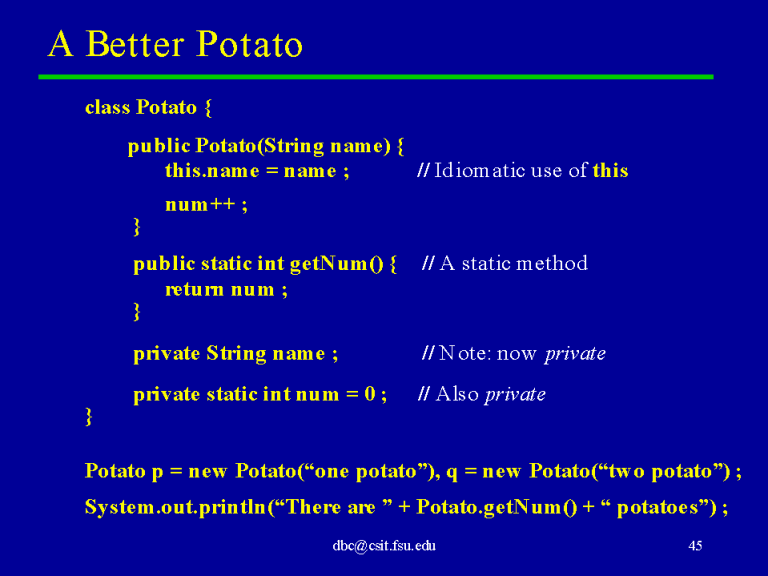 A Better Potato

class Potato {

public Potato(String name) {
this.name = name ; // Idiomatic use of this

num++ ;
}

public static int getNum() { // A static method
return num ;
}

private String name ; // Note: now private

private static int num = 0 ; // Also private
}

Potato p = new Potato(“one potato”), q = new Potato(“two potato”) ;

System.out.println(“There are ” + Potato.getNum() + “ potatoes”) ;

dbc@csit.fsu.edu

45